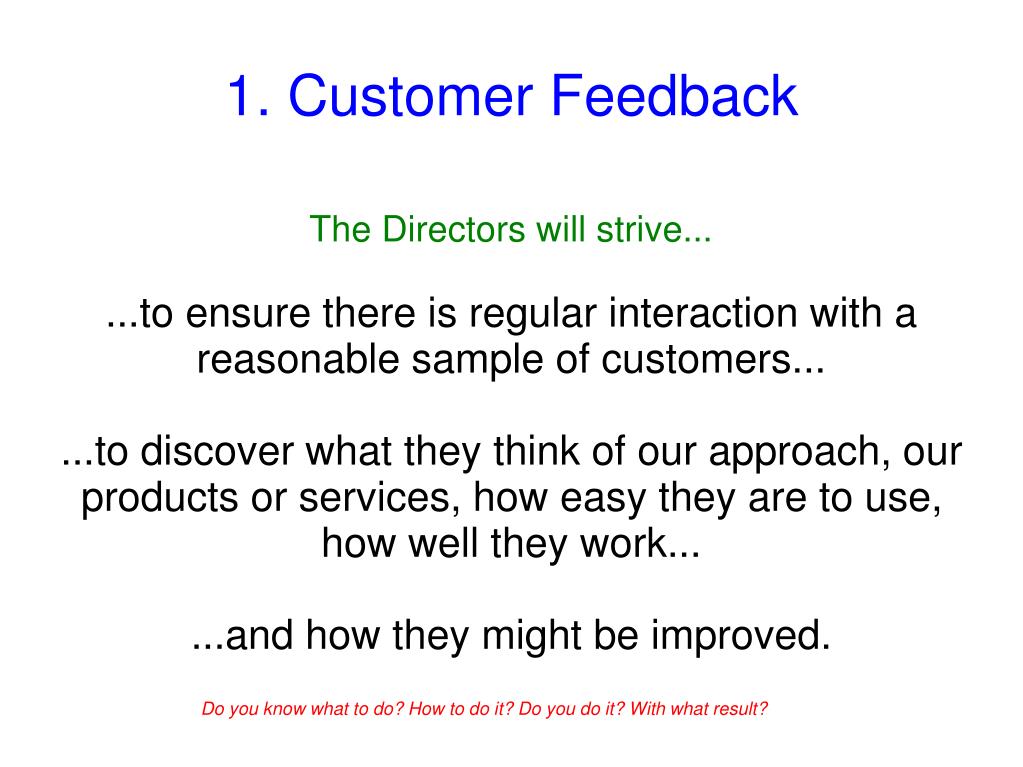 1. Customer Feedback

The Directors will strive...

...to ensure there is regular interaction with a reasonable sample of customers...

...to discover what they think of our approach, our products or services, how easy they are to use, how well they work...

...and how they might be improved.

Do you know what to do? How to do it? Do you do it? With what result?